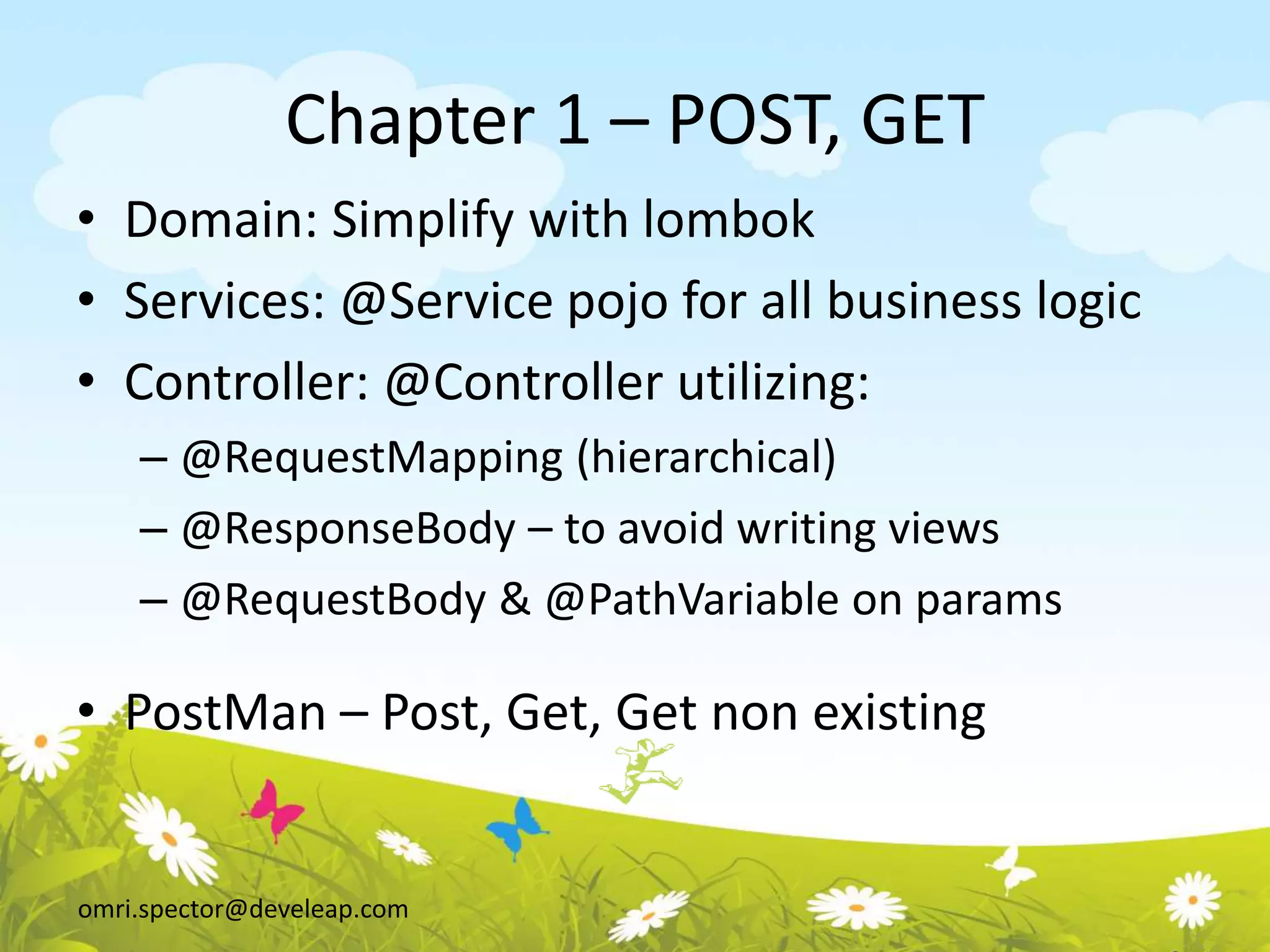 Chapter 1 – POST, GET

• Domain: Simplify with lombok
• Services: @Service pojo for all business logic
• Controller: @Controller utilizing:
– @RequestMapping (hierarchical)
– @ResponseBody – to avoid writing views
– @RequestBody & @PathVariable on params

• PostMan – Post, Get, Get non existing

omri.spector@develeap.com